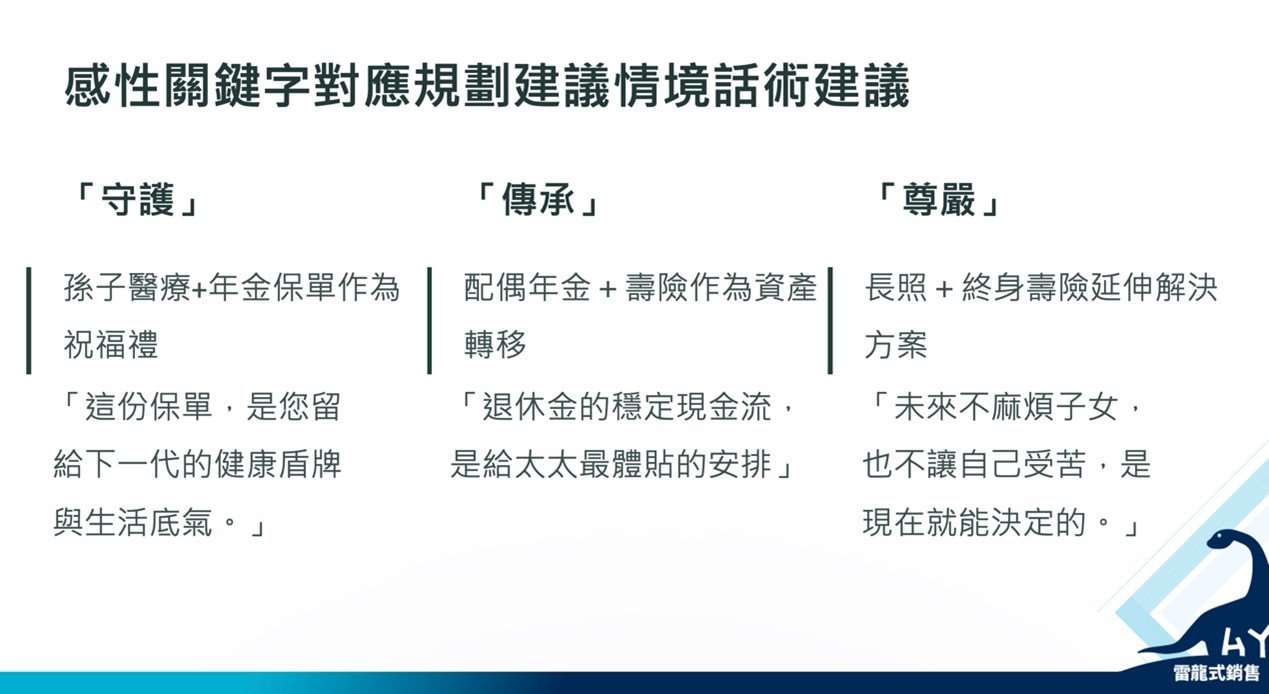 感性關鍵字對應規劃建議情境話術建議

「守護」

孫子醫療+年金保單作為祝福禮

「這份保單，是您留給下一代的健康盾牌與生活底氣。」

「傳承」

配偶年金 + 壽險作為資產轉移

「退休金的穩定現金流，是給太太最體貼的安排」

「尊嚴」

長照 + 終身壽險延伸解決方案

「未來不麻煩子女，也不讓自己受苦，是現在就能決定的。」

HY
雷龍式銷售